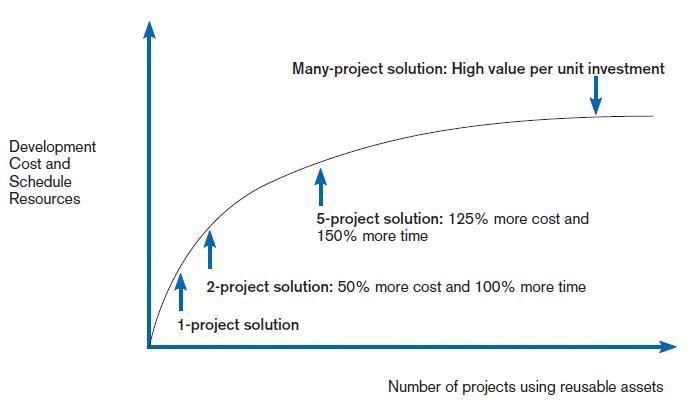 Many-project solution: High value per unit investment

Development Cost and Schedule Resources

5-project solution: 125% more cost and 150% more time

2-project solution: 50% more cost and 100% more time

1-project solution

Number of projects using reusable assets